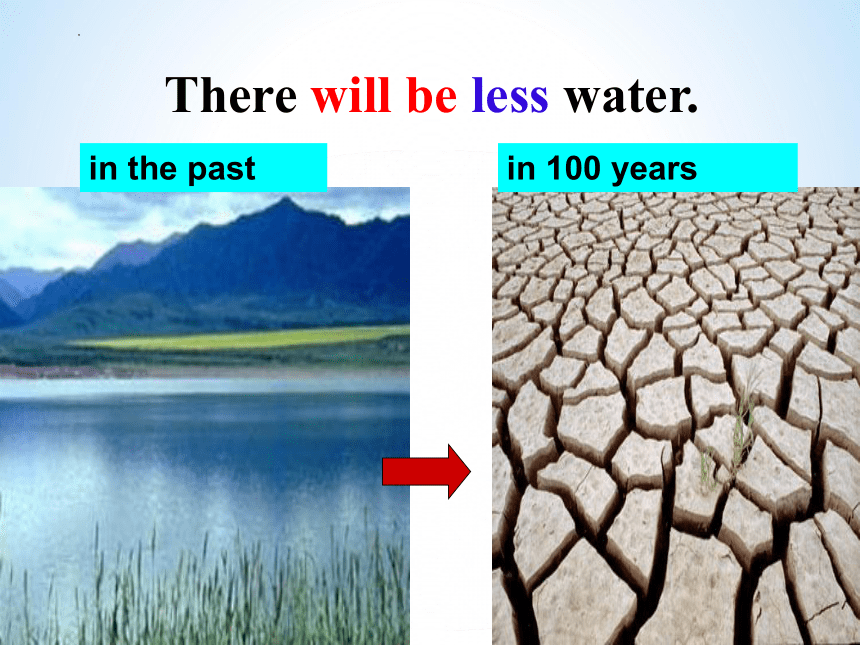 There will be less water.

in the past

in 100 years